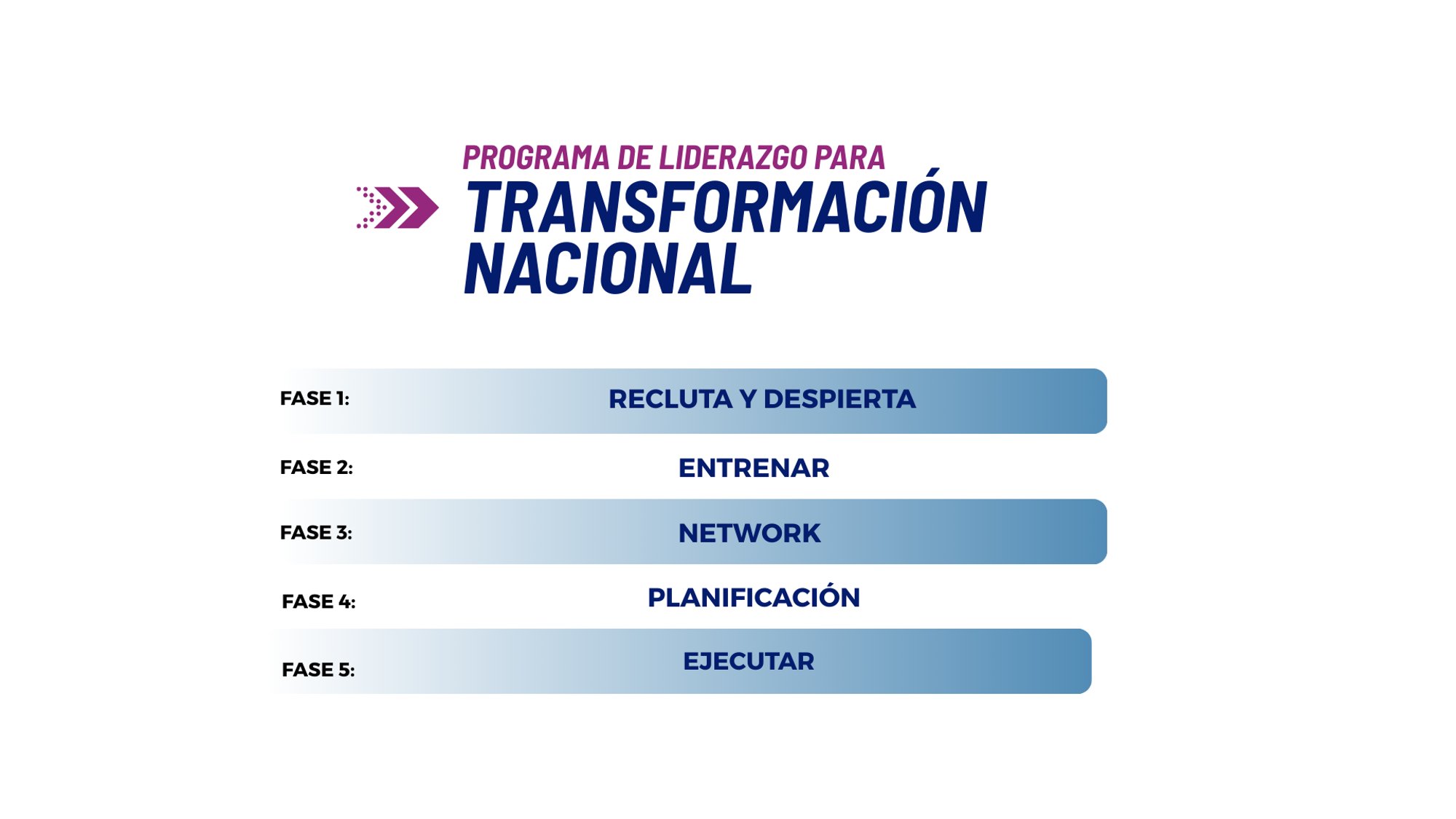 PROGRAMA DE LIDERAZGO PARA
TRANSFORMACIÓN NACIONAL

FASE 1: RECLUTA Y DESPIERTA

FASE 2: ENTRENAR

FASE 3: NETWORK

FASE 4: PLANIFICACIÓN

FASE 5: EJECUTAR